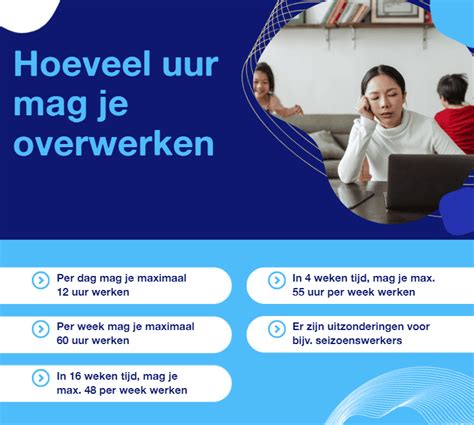 Hoeveel uur mag je overwerken

Per dag mag je maximaal 12 uur werken

Per week mag je maximaal 60 uur werken

In 16 weken tijd, mag je max. 48 per week werken

In 4 weken tijd, mag je max. 55 uur per week werken

Er zijn uitzonderingen voor bijv. seizoenswerkers